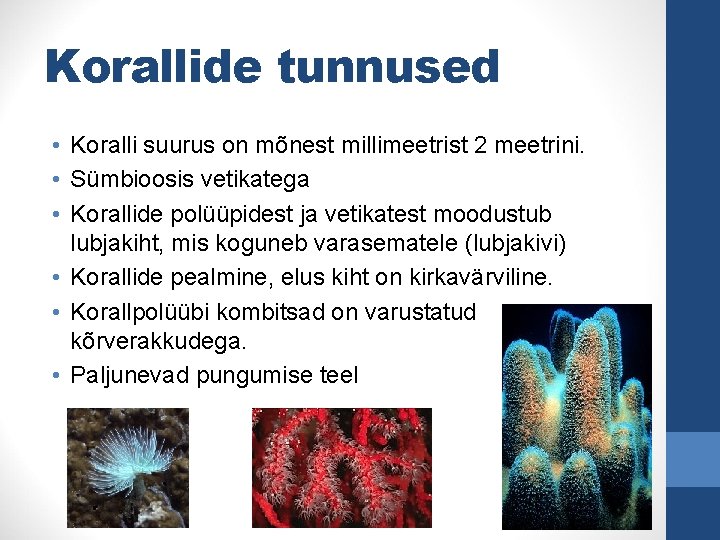 Korallide tunnused

• Koralli suurus on mõnest millimeetrist 2 meetrini.
• Sümbioosis vetikatega
• Korallide polüüpidest ja vetikatest moodustub lubjakiht, mis koguneb varasematele (lubjakivi)
• Korallide pealmine, elus kiht on kirkavärviline.
• Korallpolüübi kombitsad on varustatud kõrverakkudega.
• Paljunevad pungumise teel